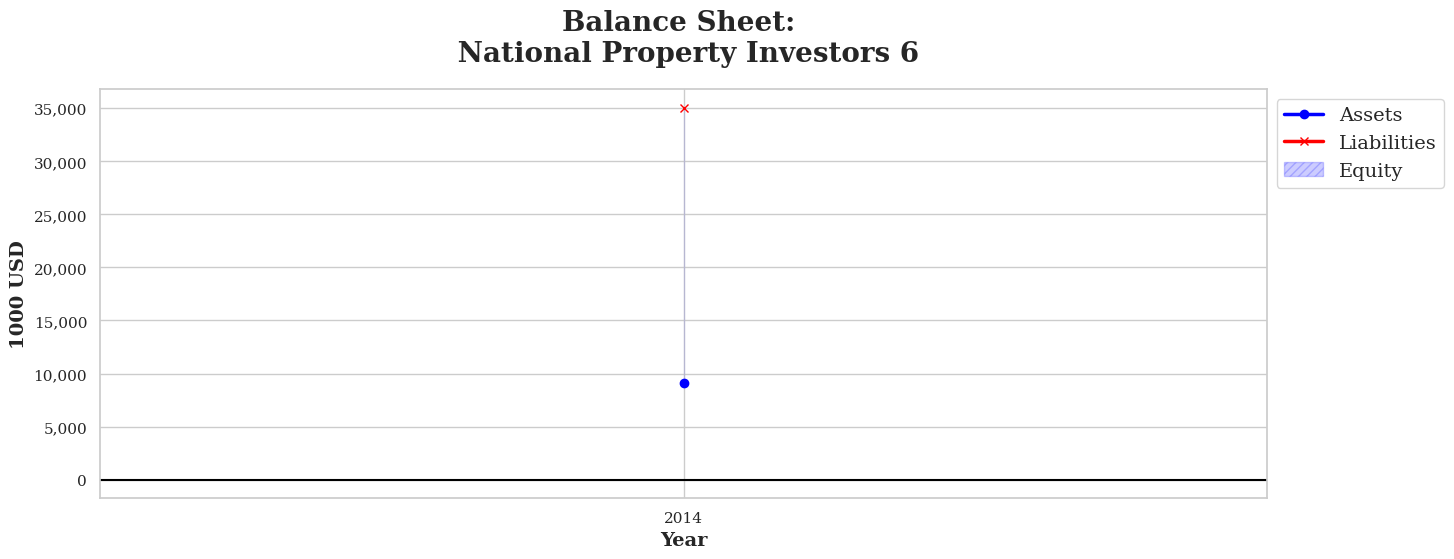 Balance Sheet:
National Property Investors 6

1000 USD

35,000
30,000
25,000
20,000
15,000
10,000
5,000
0

2014

Year

Assets
Liabilities
Equity